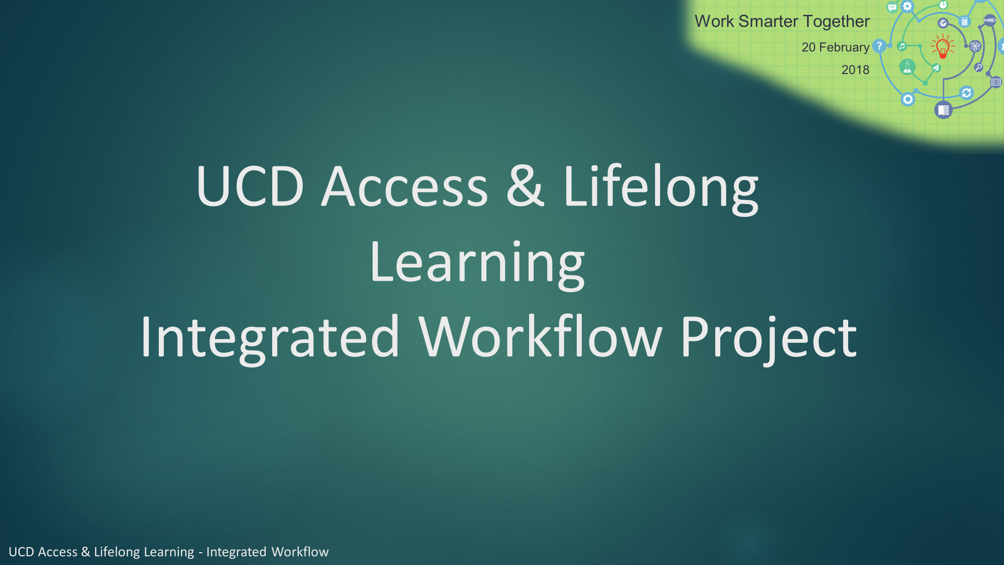 Work Smarter Together
20 February 2018

UCD Access & Lifelong Learning
Integrated Workflow Project

UCD Access & Lifelong Learning - Integrated Workflow